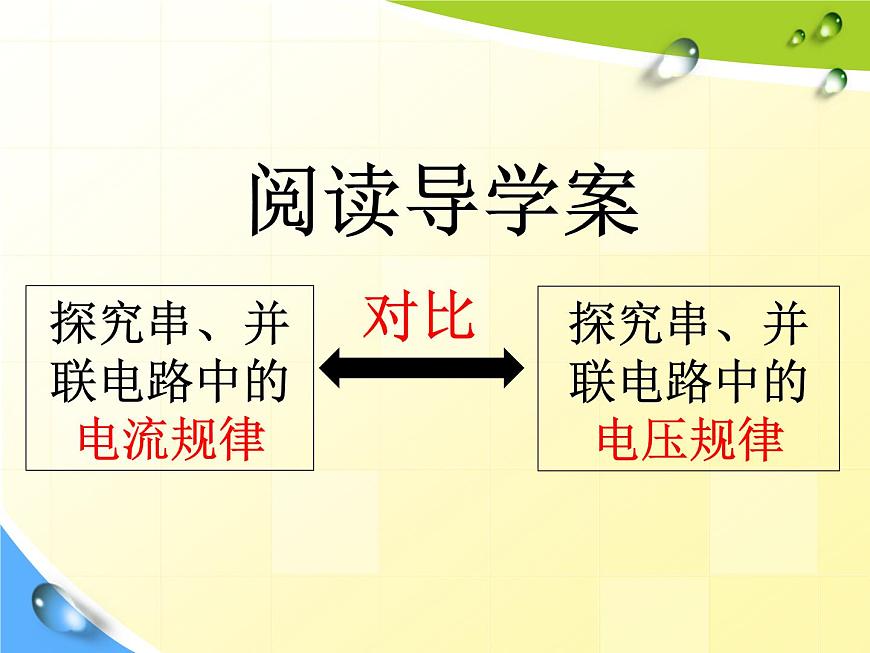 阅读导学案

探究串、并联电路中的电流规律

对比

探究串、并联电路中的电压规律